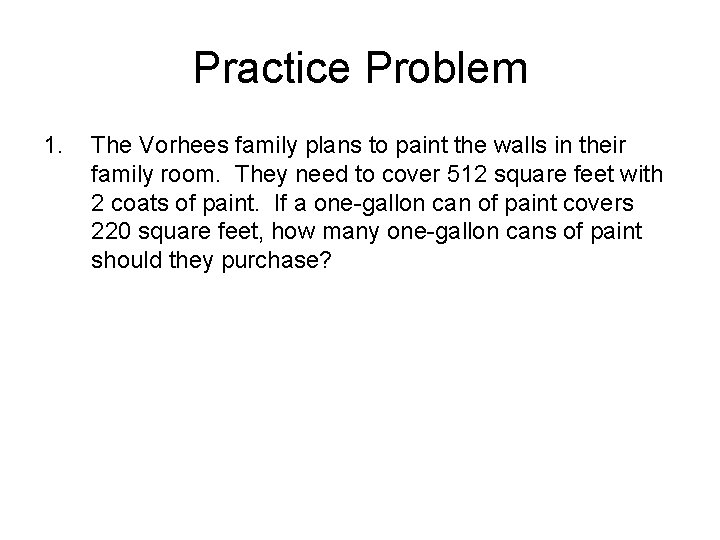 Practice Problem

1. The Vorhees family plans to paint the walls in their family room. They need to cover 512 square feet with 2 coats of paint. If a one-gallon can of paint covers 220 square feet, how many one-gallon cans of paint should they purchase?